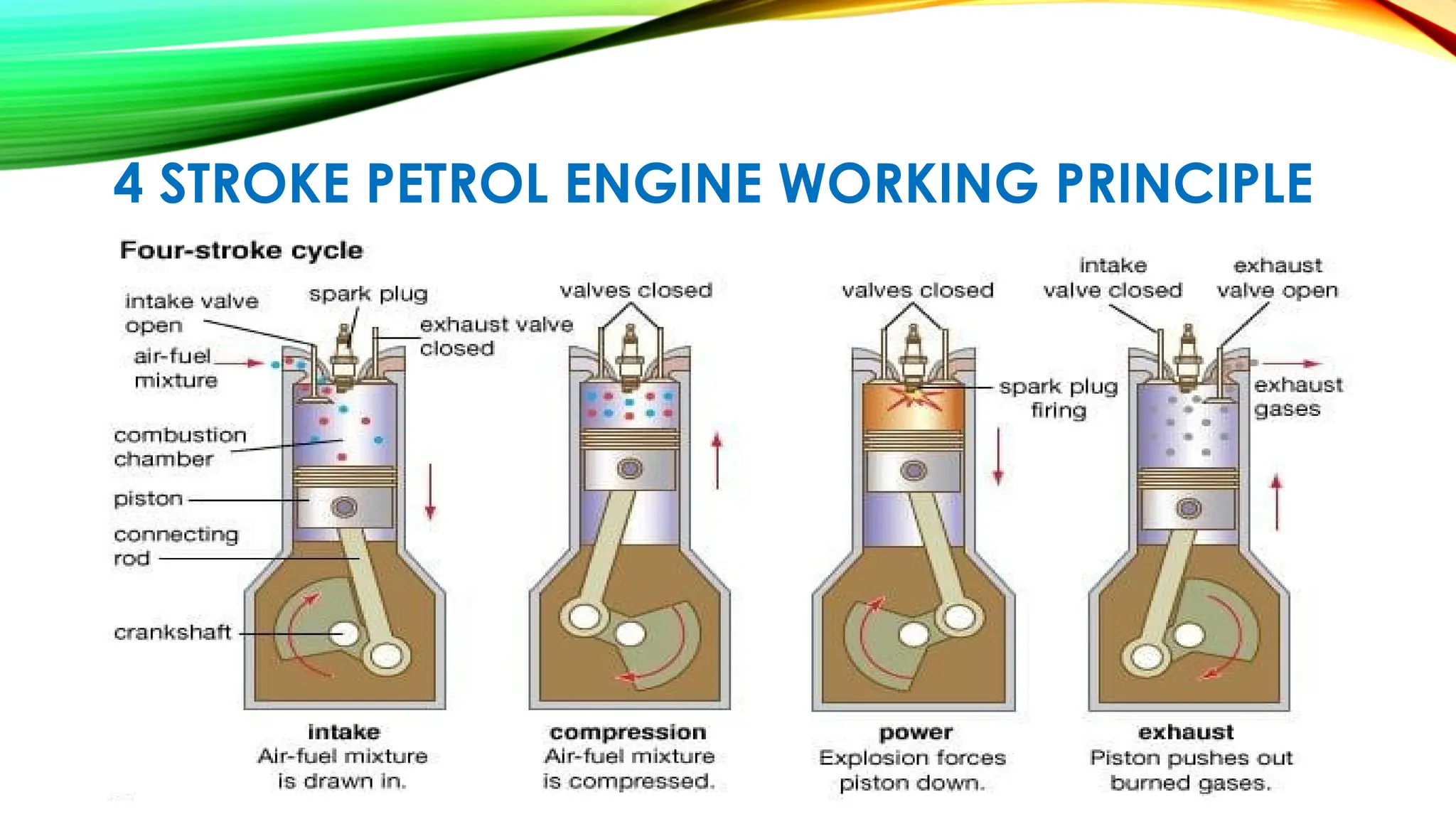 4 STROKE PETROL ENGINE WORKING PRINCIPLE

Four-stroke cycle

intake valve open

spark plug

exhaust valve closed

air-fuel mixture

combustion chamber

piston

connecting rod

crankshaft

valves closed

valves closed

spark plug firing

intake valve closed

exhaust valve open

exhaust gases

intake
Air-fuel mixture is drawn in.

compression
Air-fuel mixture is compressed.

power
Explosion forces piston down.

exhaust
Piston pushes out burned gases.